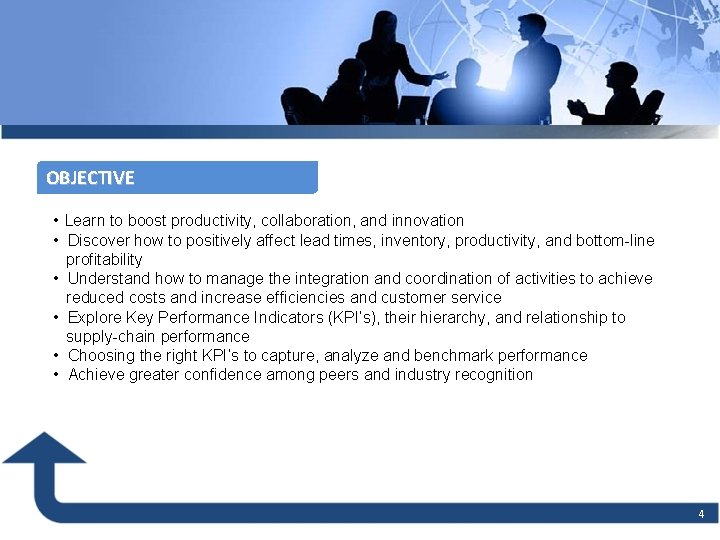 OBJECTIVE

• Learn to boost productivity, collaboration, and innovation
• Discover how to positively affect lead times, inventory, productivity, and bottom-line profitability
• Understand how to manage the integration and coordination of activities to achieve reduced costs and increase efficiencies and customer service
• Explore Key Performance Indicators (KPI's), their hierarchy, and relationship to supply-chain performance
• Choosing the right KPI's to capture, analyze and benchmark performance
• Achieve greater confidence among peers and industry recognition

4